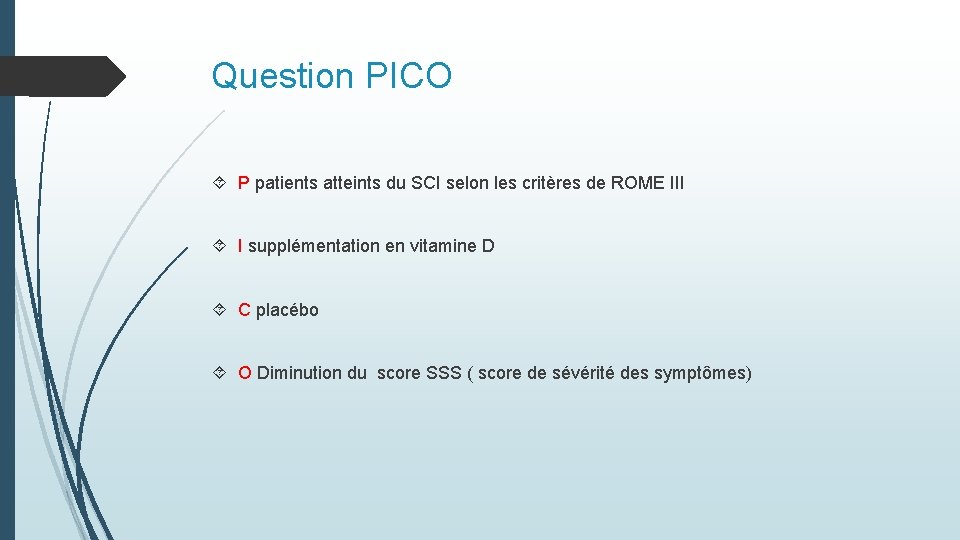 Question PICO

P patients atteints du SCI selon les critères de ROME III

I supplémentation en vitamine D

C placébo

O Diminution du score SSS ( score de sévérité des symptômes)